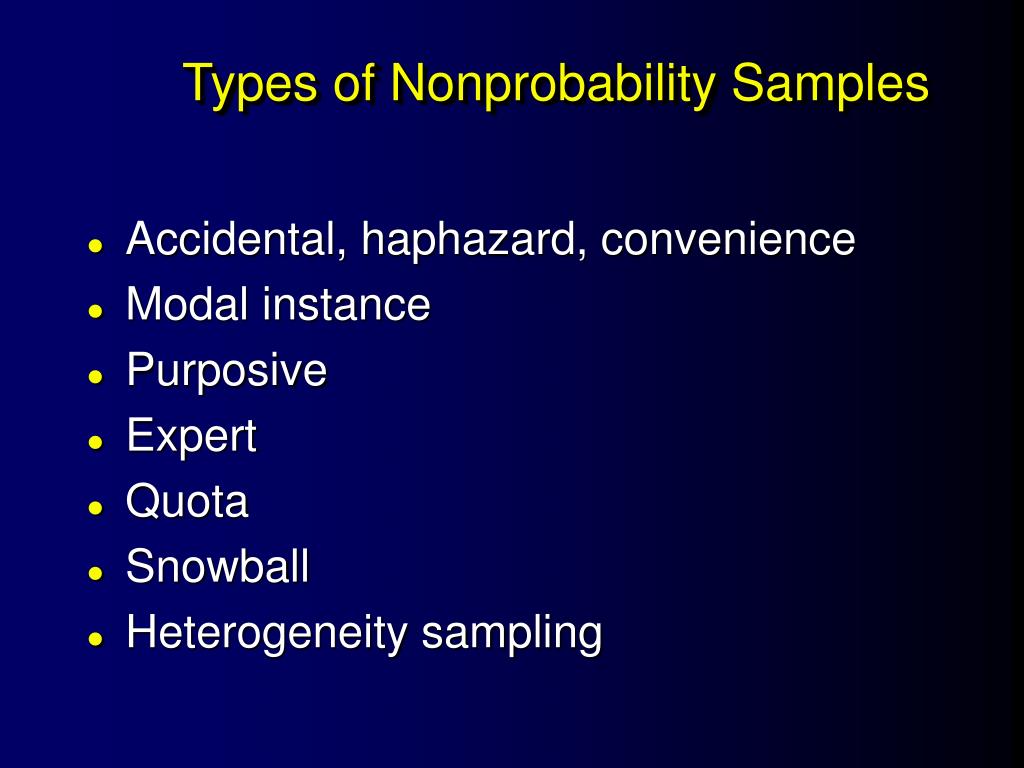 Types of Nonprobability Samples

- Accidental, haphazard, convenience
- Modal instance
- Purposive
- Expert
- Quota
- Snowball
- Heterogeneity sampling